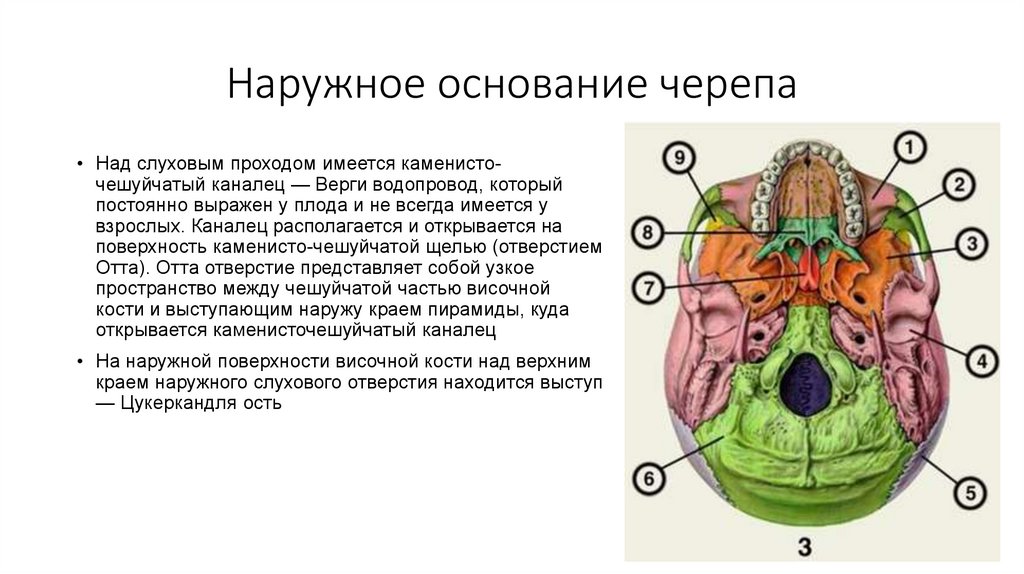 Наружное основание черепа

• Над слуховым проходом имеется каменисто-чешуйчатый каналец — Верги водопровод, который постоянно выражен у плода и не всегда имеется у взрослых. Каналец располагается и открывается на поверхность каменисто-чешуйчатой щелью (отверстием Отта). Отта отверстие представляет собой узкое пространство между чешуйчатой частью височной кости и выступающим наружу краем пирамиды, куда открывается каменисточешуйчатый каналец

• На наружной поверхности височной кости над верхним краем наружного слухового отверстия находится выступ — Цукеркандля ость

9
1
2
8
3
7
4
6
5
3